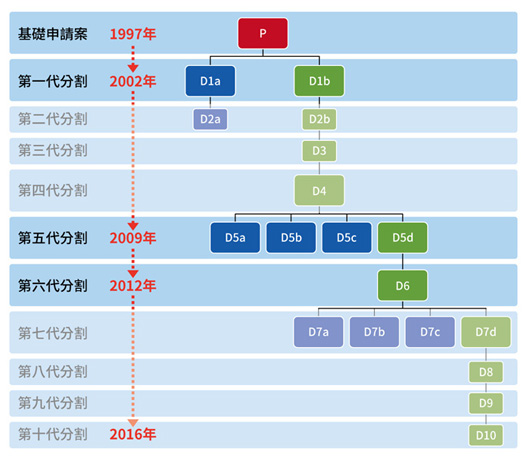 基礎申請案 1997年
P
第一代分割 2002年
D1a D1b
第二代分割
D2a D2b
第三代分割
D3
第四代分割
D4
第五代分割 2009年
D5a D5b D5c D5d
第六代分割 2012年
D6
第七代分割
D7a D7b D7c D7d
第八代分割
D8
第九代分割
D9
第十代分割 2016年
D10